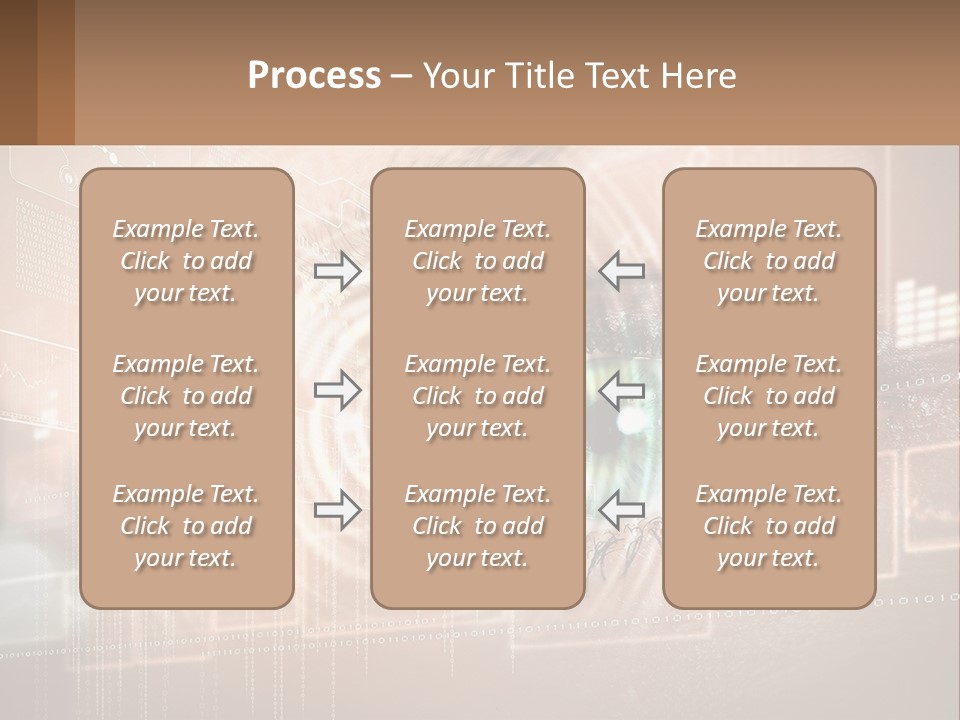 Process – Your Title Text Here

Example Text. Click to add your text.

Example Text. Click to add your text.

Example Text. Click to add your text.

Example Text. Click to add your text.

Example Text. Click to add your text.

Example Text. Click to add your text.

Example Text. Click to add your text.

Example Text. Click to add your text.

Example Text. Click to add your text.